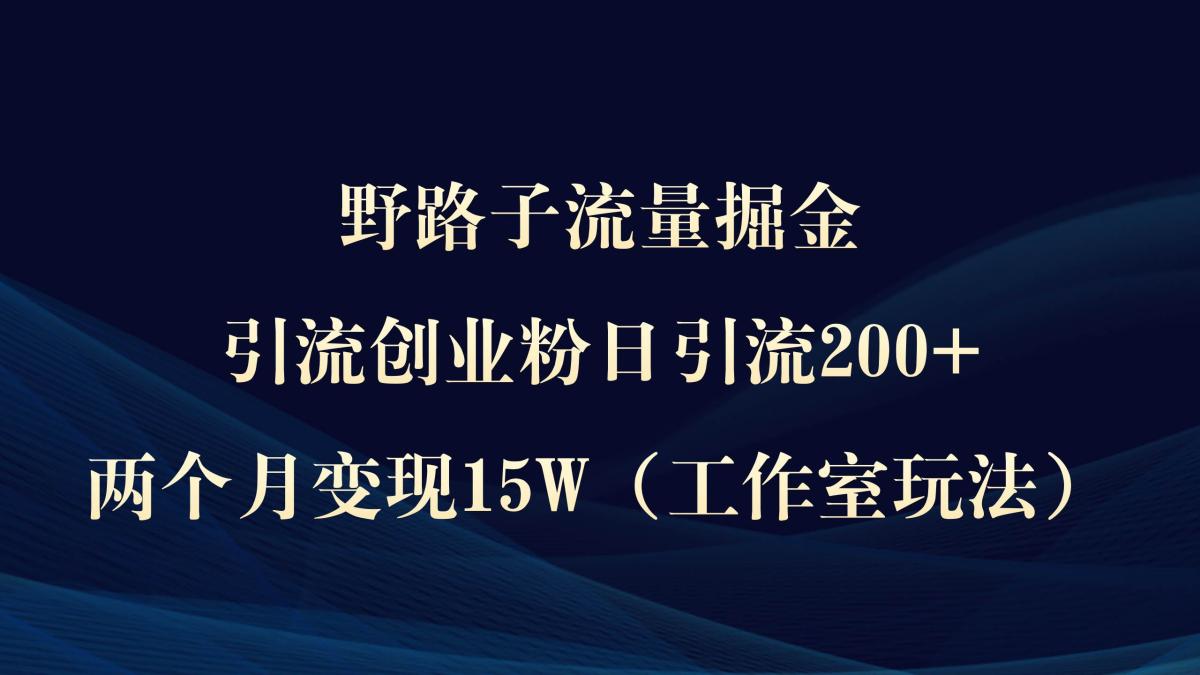 野路子流量掘金

引流创业粉日引流200+

两个月变现15W（工作室玩法）